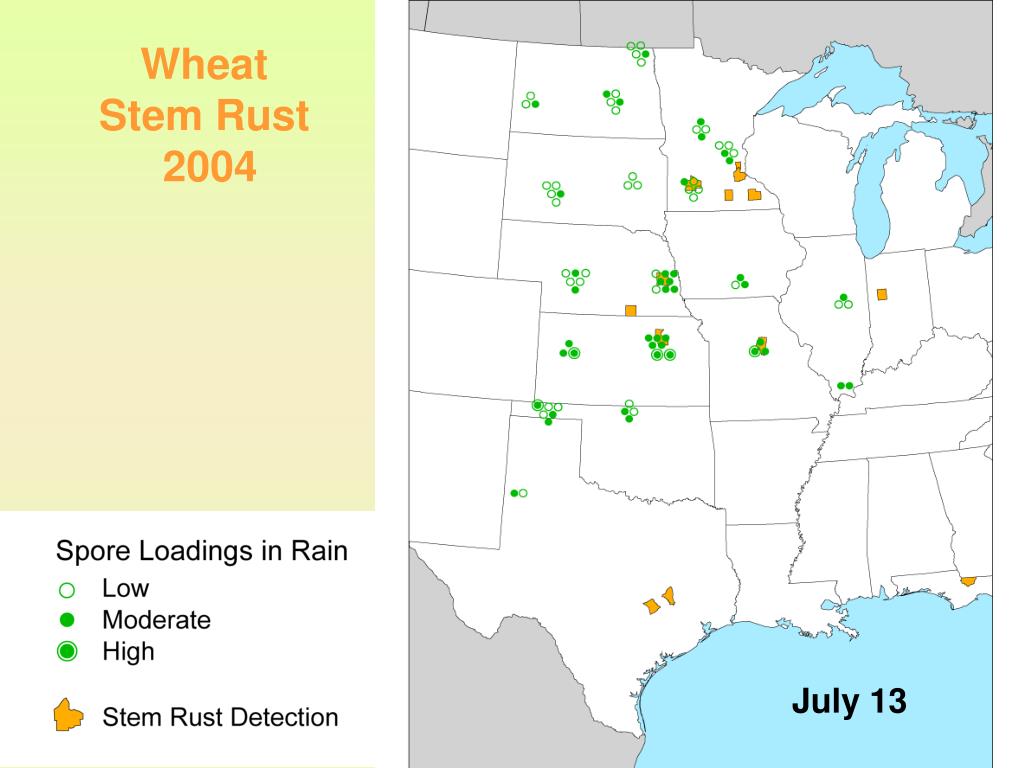 Wheat
Stem Rust
2004

Spore Loadings in Rain
Low
Moderate
High

Stem Rust Detection

July 13